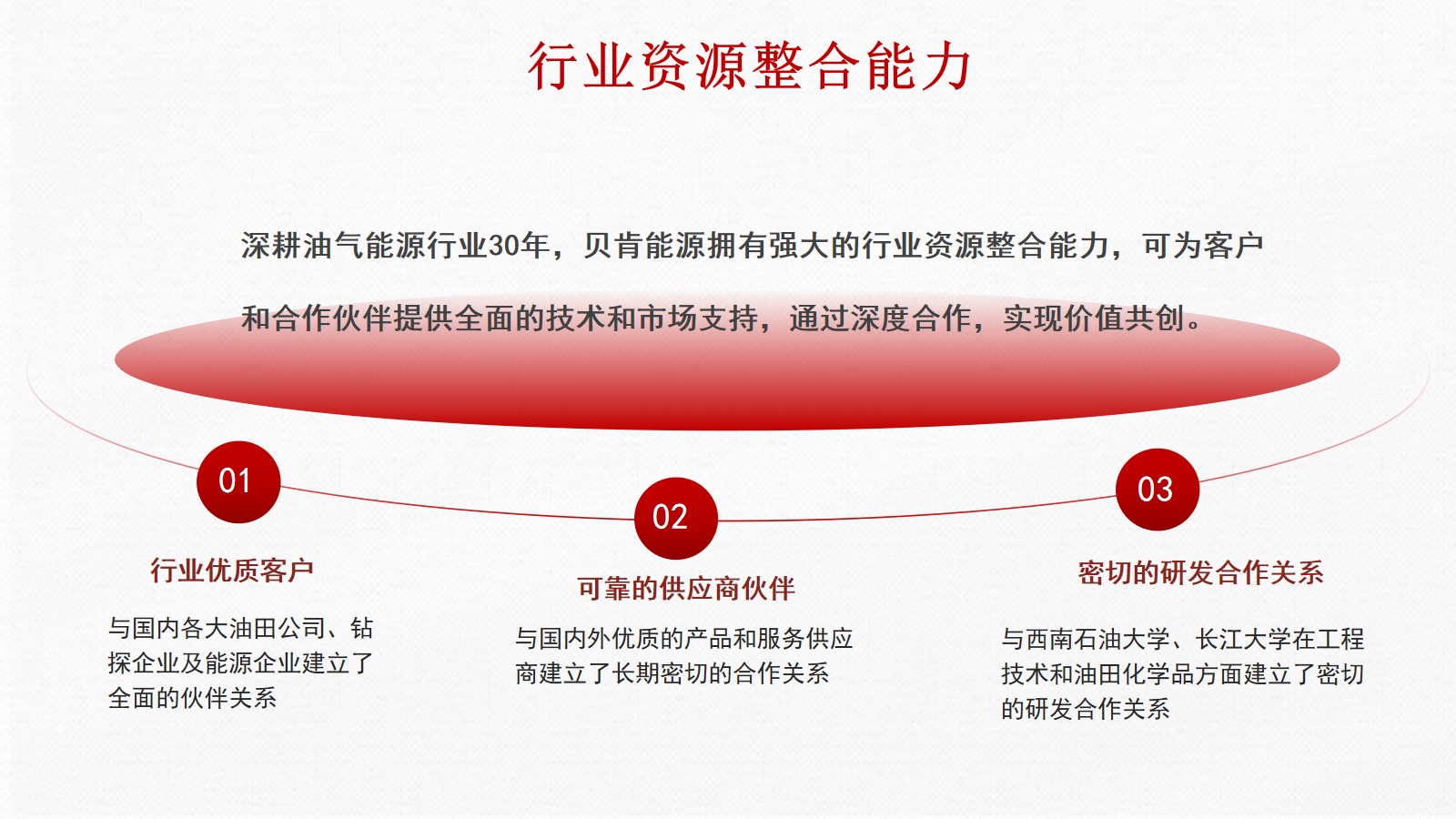 行业资源整合能力

深耕油气能源行业30年，贝肯能源拥有强大的行业资源整合能力，可为客户和合作伙伴提供全面的技术和市场支持，通过深度合作，实现价值共创。

01

行业优质客户

与国内各大油田公司、钻探企业及能源企业建立了全面的伙伴关系

02

可靠的供应商伙伴

与国内外优质的产品和服务供应商建立了长期密切的合作关系

03

密切的研发合作关系

与西南石油大学、长江大学在工程技术和油田化学品方面建立了密切的研发合作关系